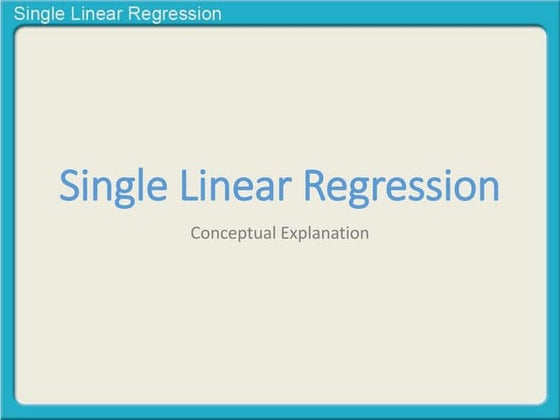 Single Linear Regression

Single Linear Regression

Conceptual Explanation